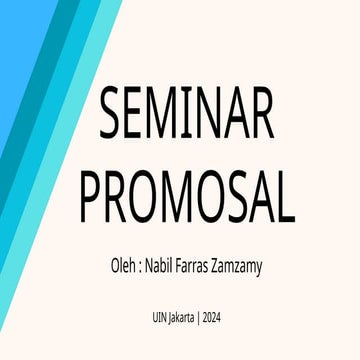 SEMINAR PROMOSAL

Oleh : Nabil Farras Zamzamy

UIN Jakarta | 2024